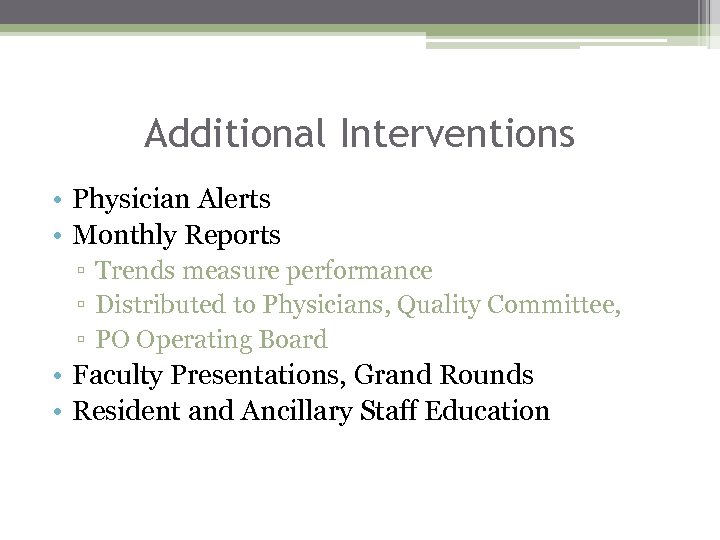 Additional Interventions

• Physician Alerts
• Monthly Reports
▫ Trends measure performance
▫ Distributed to Physicians, Quality Committee,
▫ PO Operating Board
• Faculty Presentations, Grand Rounds
• Resident and Ancillary Staff Education